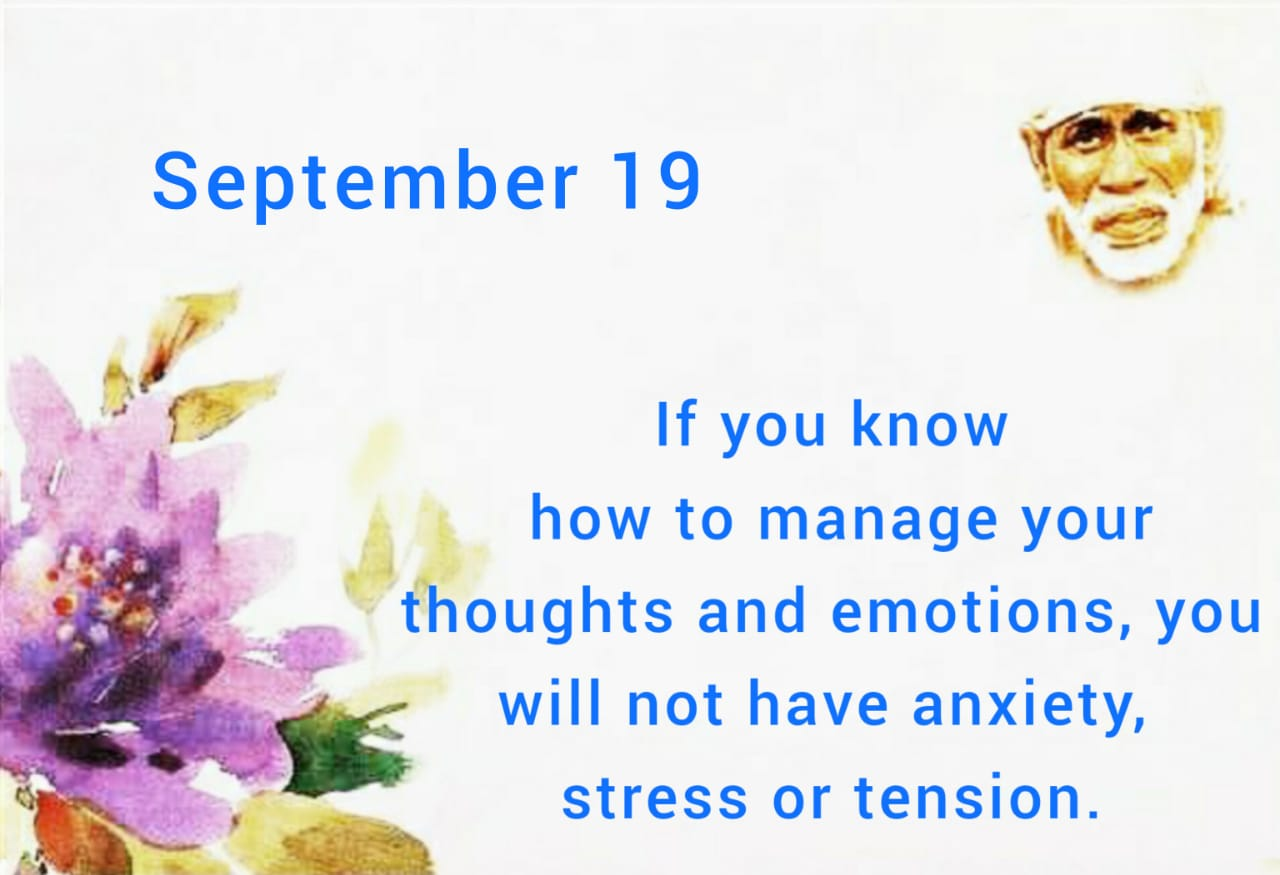 September 19

If you know how to manage your thoughts and emotions, you will not have anxiety, stress or tension.